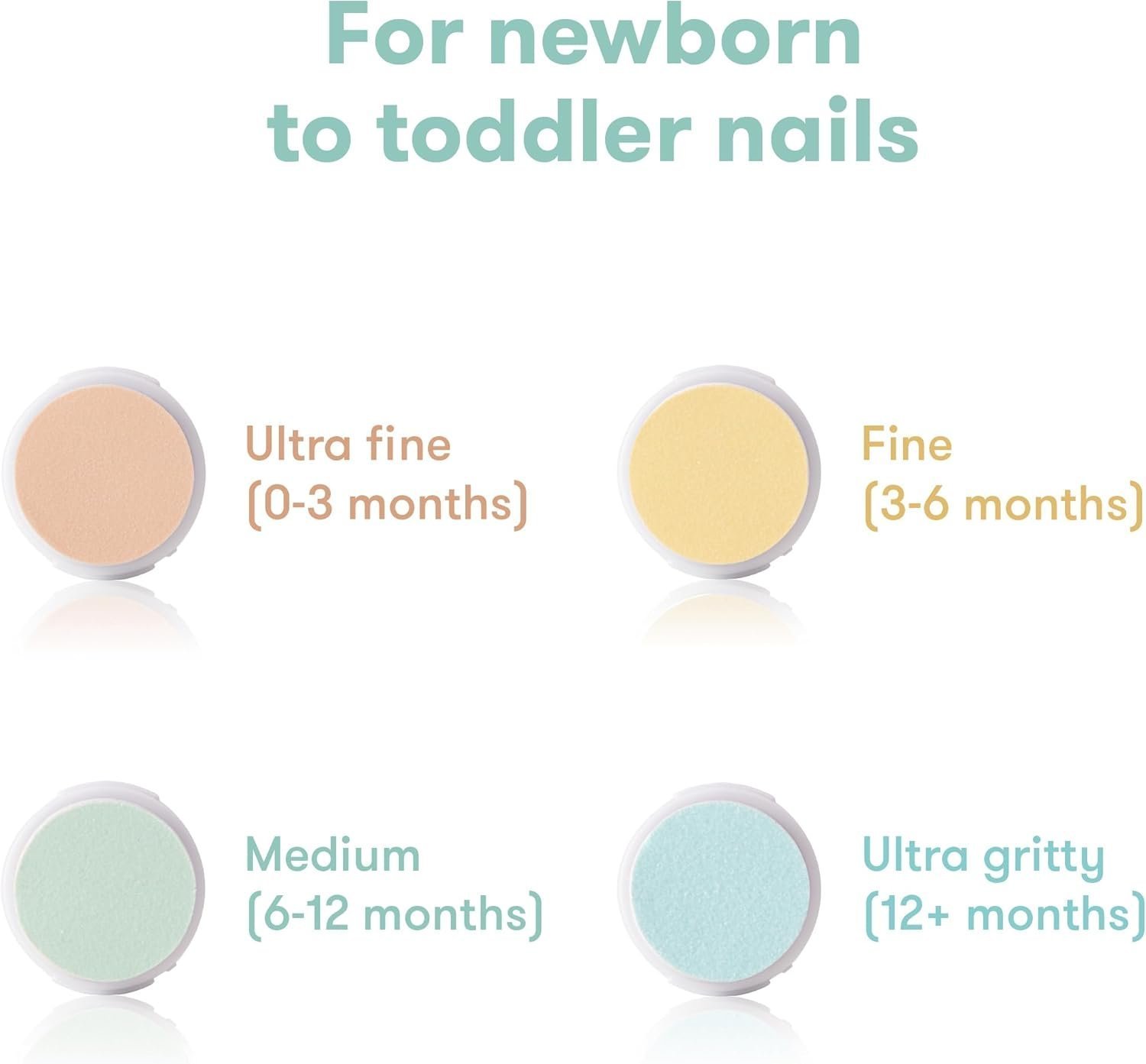 For newborn to toddler nails

Ultra fine
(0-3 months)

Fine
(3-6 months)

Medium
(6-12 months)

Ultra gritty
(12+ months)